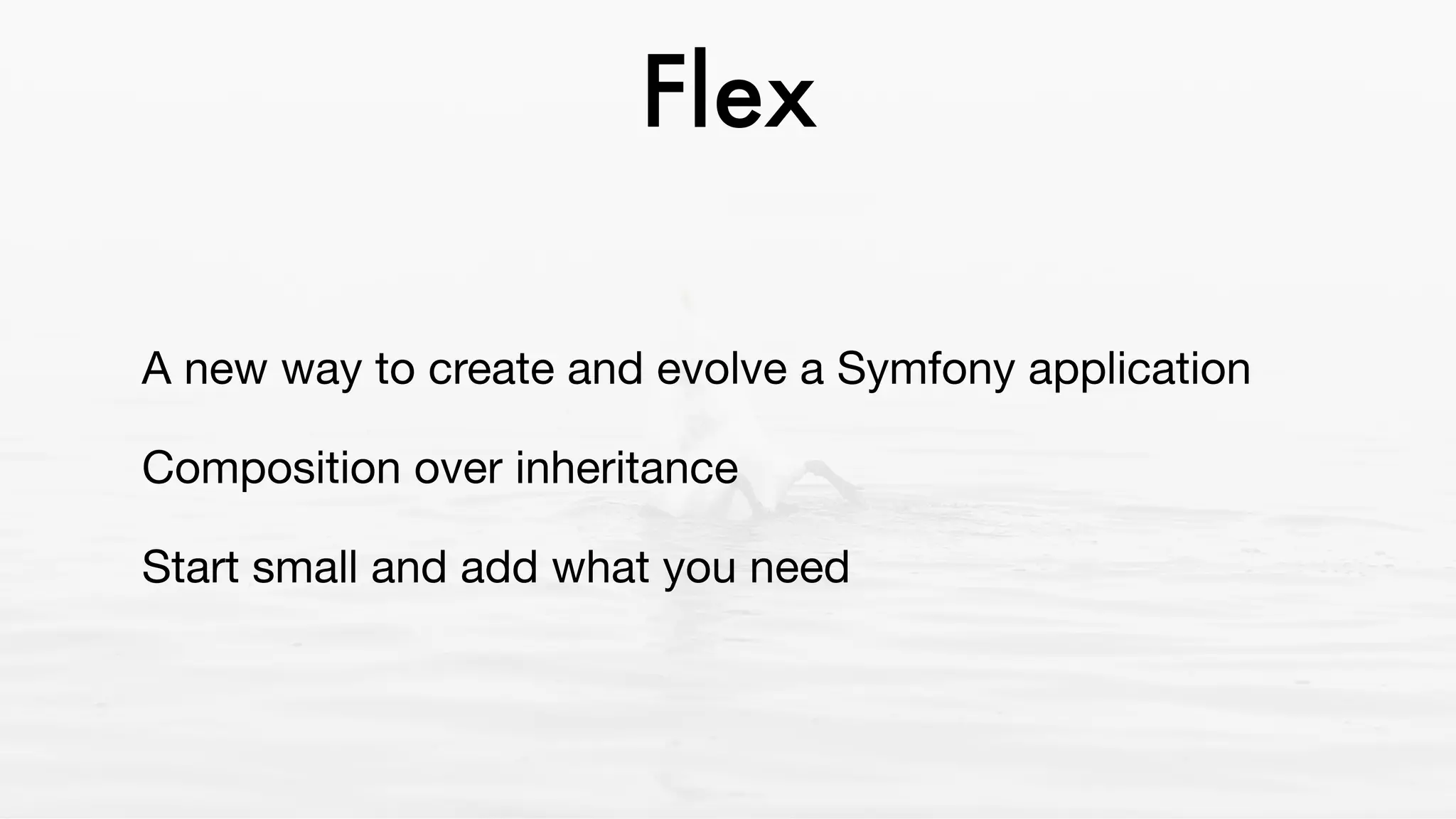 Flex

A new way to create and evolve a Symfony application

Composition over inheritance

Start small and add what you need